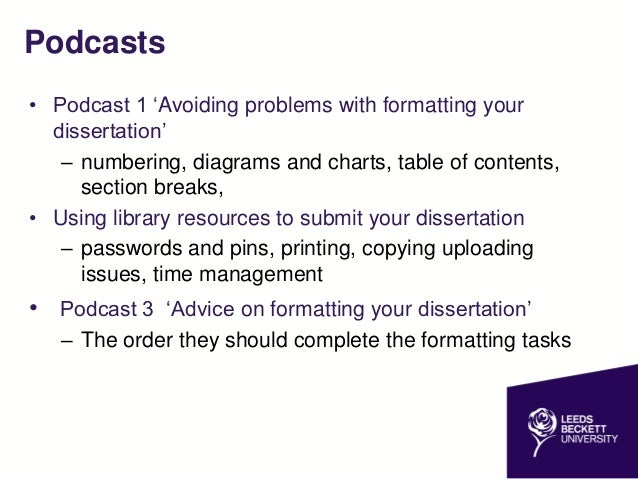 Podcasts

• Podcast 1 ‘Avoiding problems with formatting your dissertation’
– numbering, diagrams and charts, table of contents, section breaks,

• Using library resources to submit your dissertation
– passwords and pins, printing, copying uploading issues, time management

• Podcast 3 ‘Advice on formatting your dissertation’
– The order they should complete the formatting tasks

LEEDS BECKETT UNIVERSITY